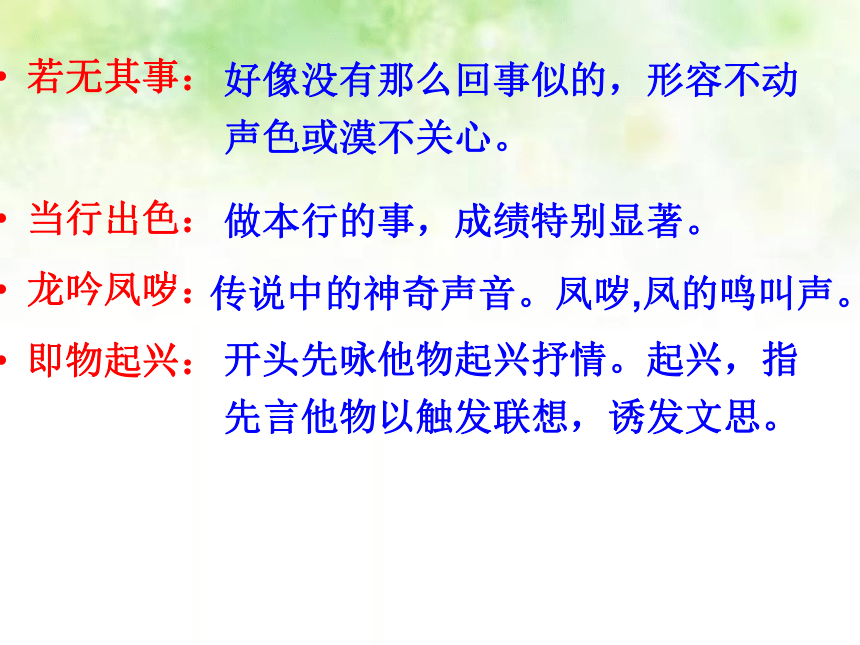 • 若无其事：好像没有那么回事似的，形容不动声色或漠不关心。

• 当行出色：做本行的事，成绩特别显著。

• 龙吟凤哕：传说中的神奇声音。凤哕,凤的鸣叫声。

• 即物起兴：开头先咏他物起兴抒情。起兴，指先言他物以触发联想，诱发文思。